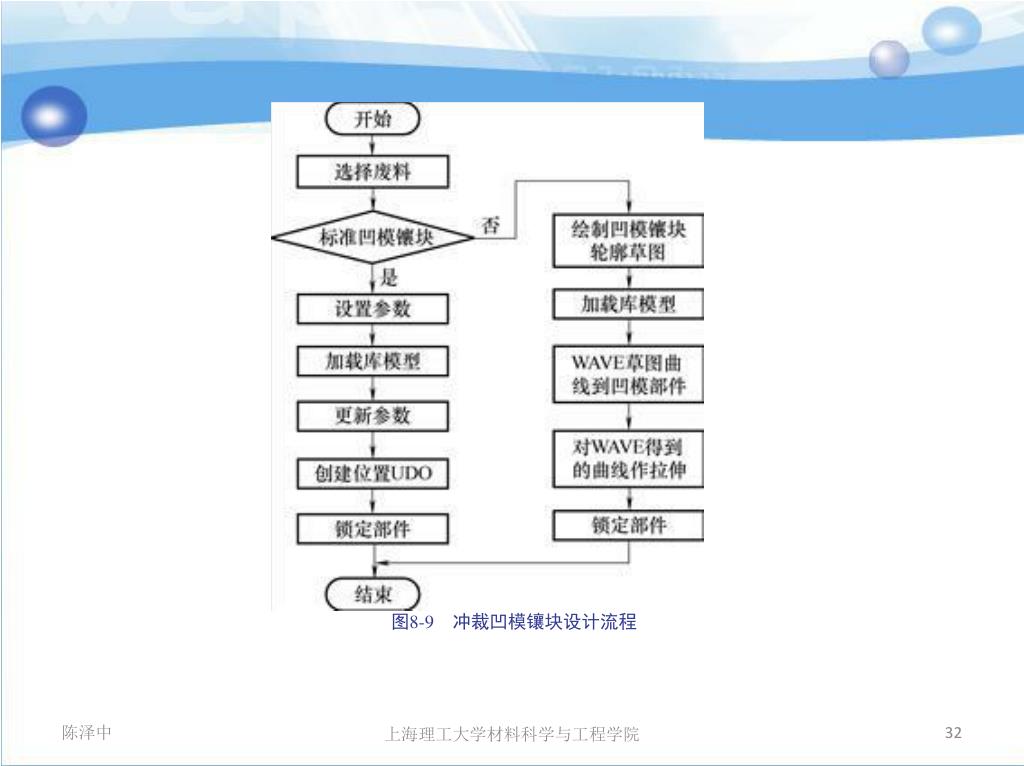 开始

选择废料

标准凹模镶块

否

是

设置参数

加载库模型

更新参数

创建位置UDO

锁定部件

绘制凹模镶块轮廓草图

加载库模型

WAVE草图曲线到凹模部件

对WAVE得到的曲线作拉伸

锁定部件

结束

图8-9　冲裁凹模镶块设计流程

陈泽中

上海理工大学材料科学与工程学院

32